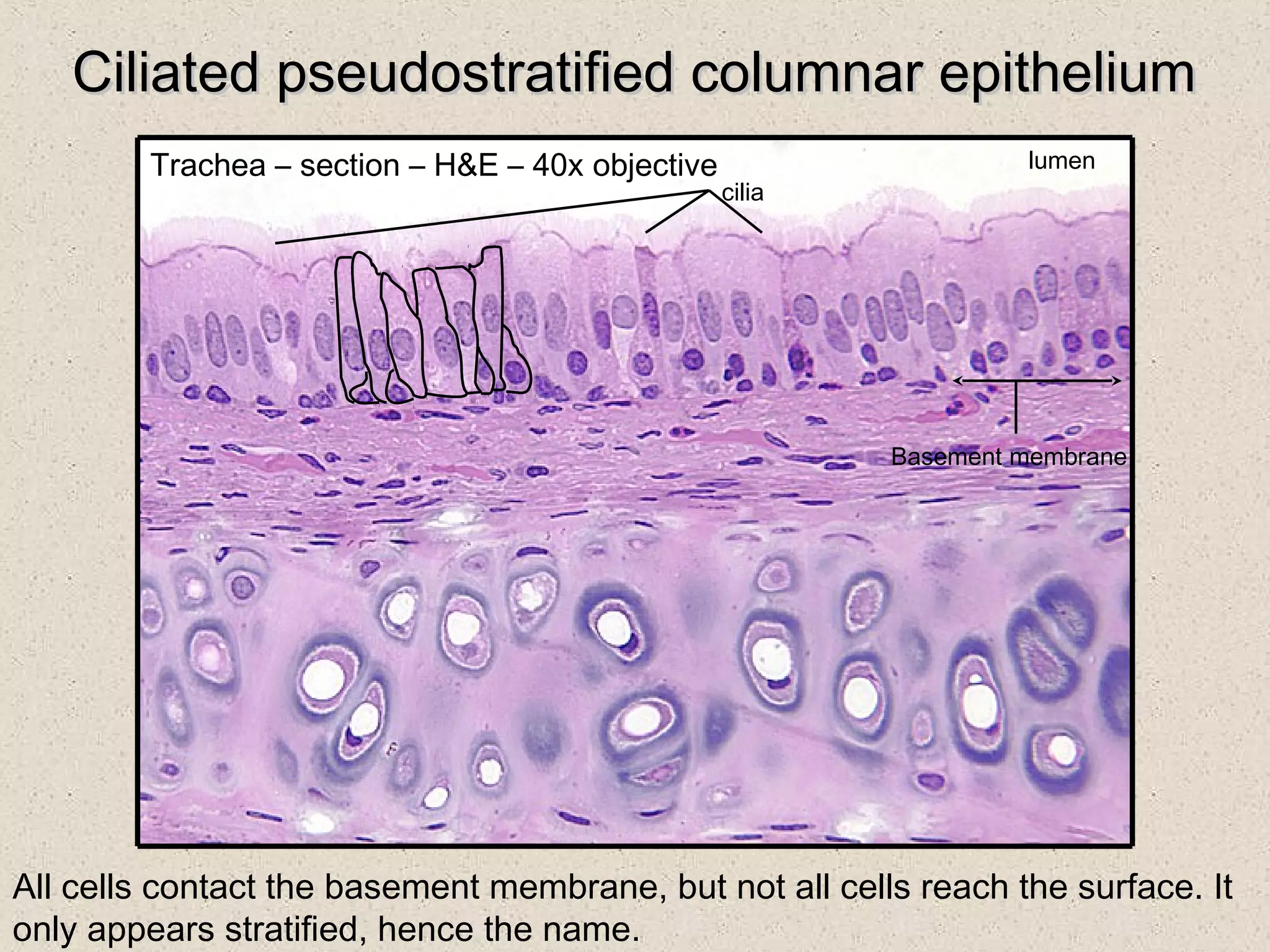 Ciliated pseudostratified columnar epithelium

Trachea – section – H&E – 40x objective

lumen

cilia

Basement membrane

All cells contact the basement membrane, but not all cells reach the surface. It only appears stratified, hence the name.